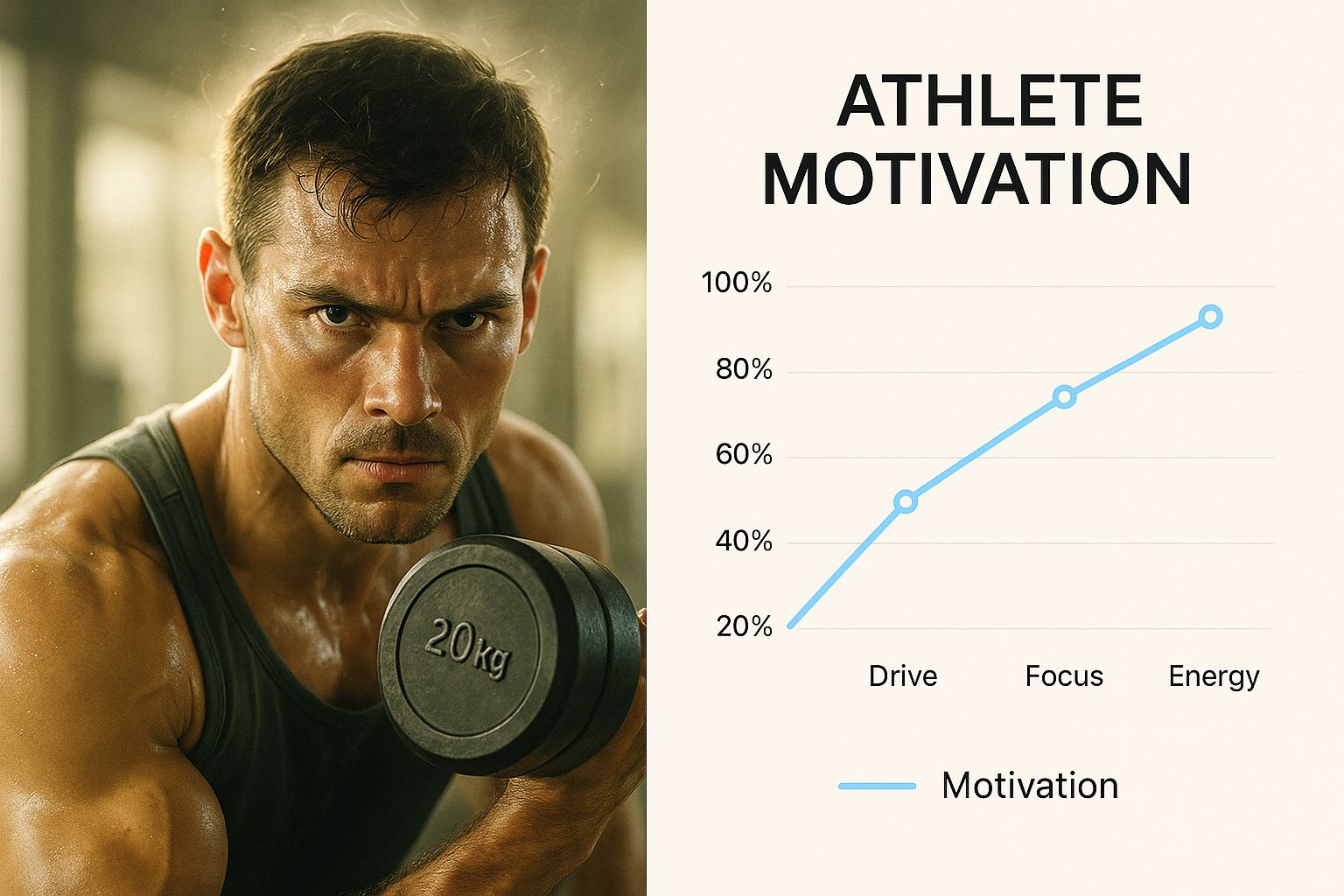 20kg

ATHLETE MOTIVATION

100%
80%
60%
40%
20%

Drive
Focus
Energy

Motivation